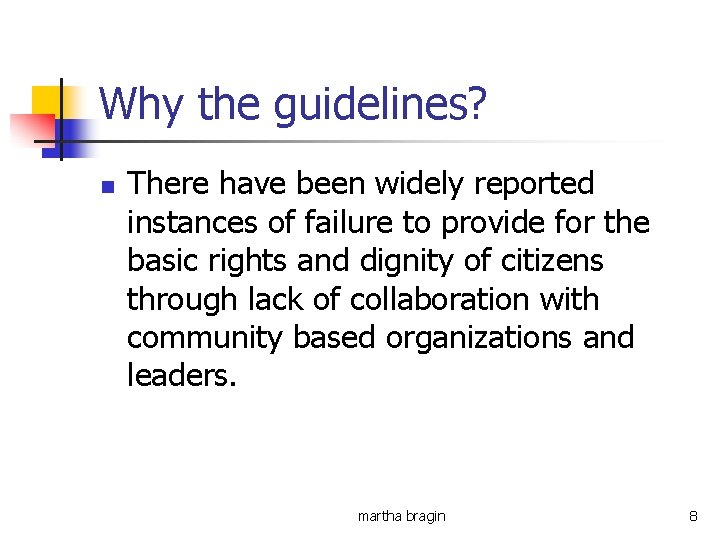 Why the guidelines?

There have been widely reported instances of failure to provide for the basic rights and dignity of citizens through lack of collaboration with community based organizations and leaders.

martha bragin

8